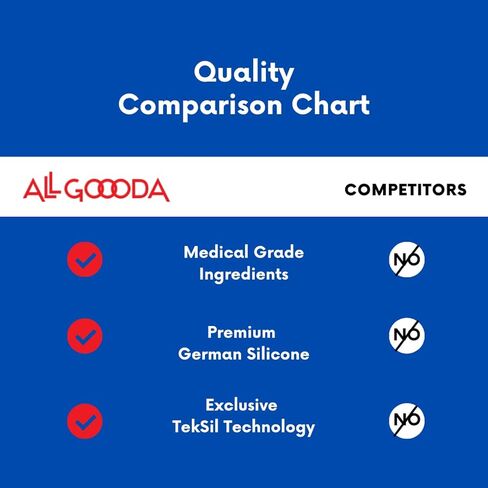 Quality
Comparison Chart

ALLGOOODA

COMPETITORS

Medical Grade Ingredients

NO

Premium German Silicone

NO

Exclusive TekSil Technology

NO